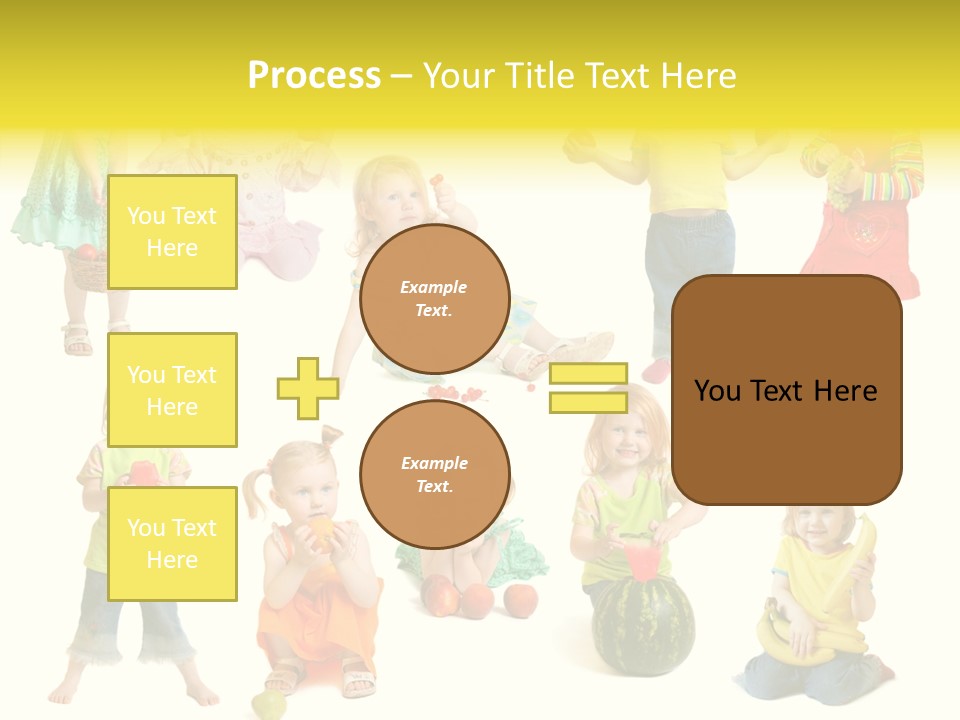 Process – Your Title Text Here

You Text Here

You Text Here

You Text Here

Example Text.

Example Text.

You Text Here